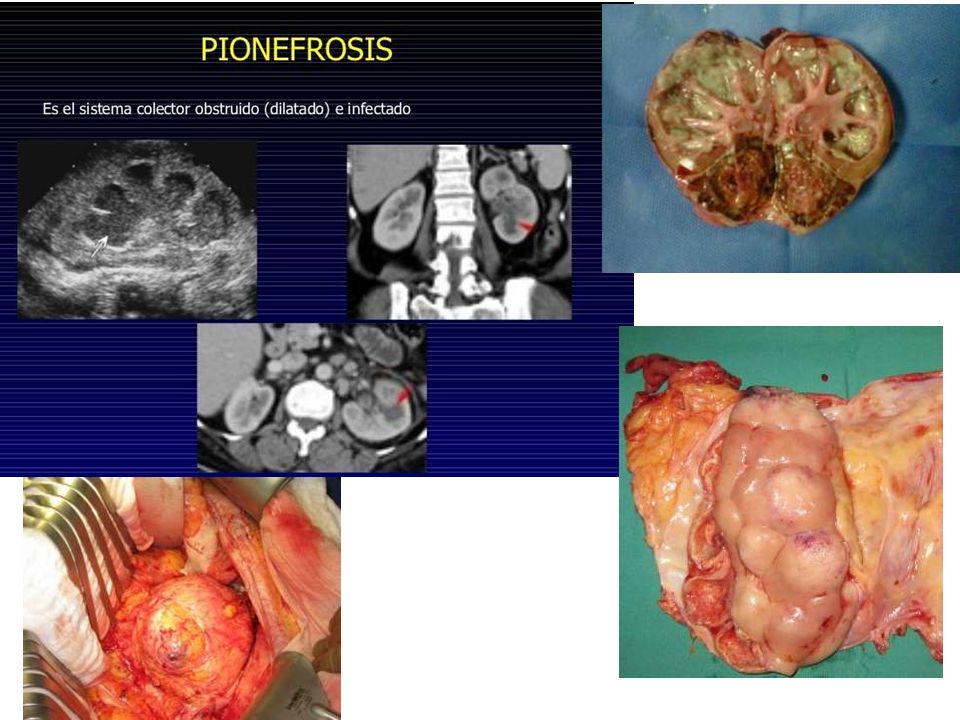 PIONEFROSIS

Es el sistema colector obstruido (dilatado) e infectado